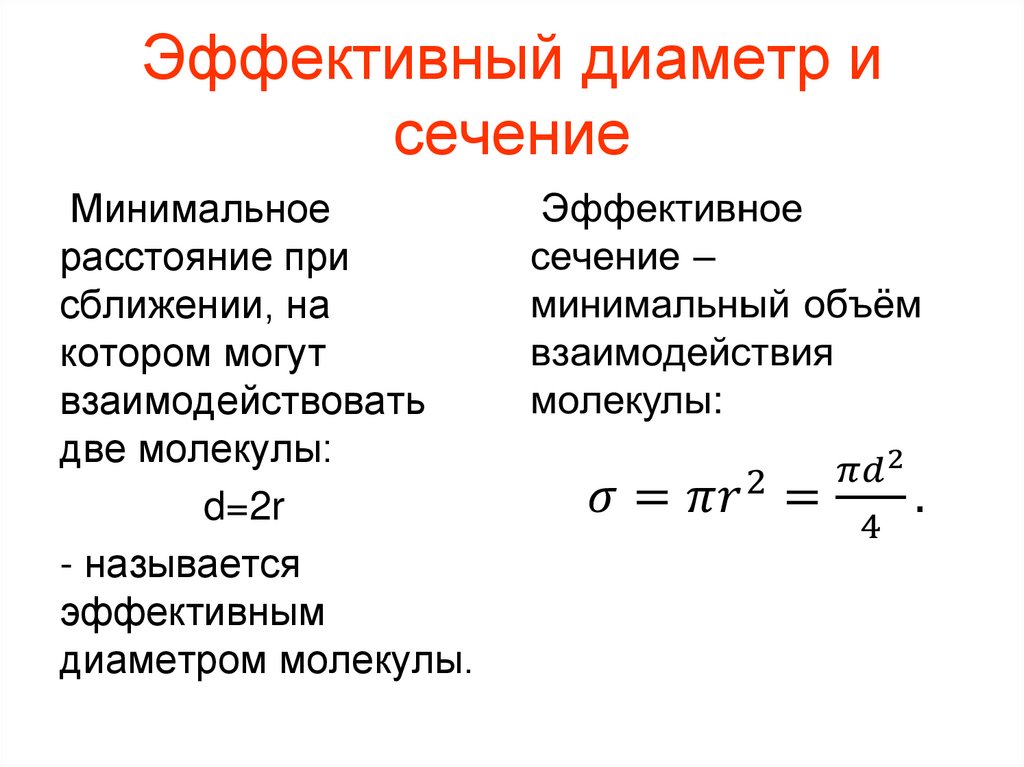 Эффективный диаметр и сечение

Минимальное расстояние при сближении, на котором могут взаимодействовать две молекулы:

d=2r

- называется эффективным диаметром молекулы.

Эффективное сечение – минимальный объём взаимодействия молекулы:

$\sigma = \pi r^2 = \frac{\pi d^2}{4}$.